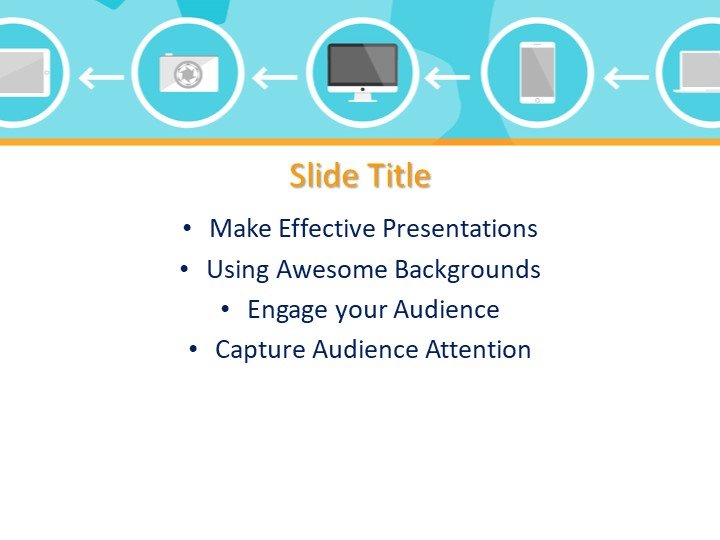 Slide Title

• Make Effective Presentations
• Using Awesome Backgrounds
• Engage your Audience
• Capture Audience Attention